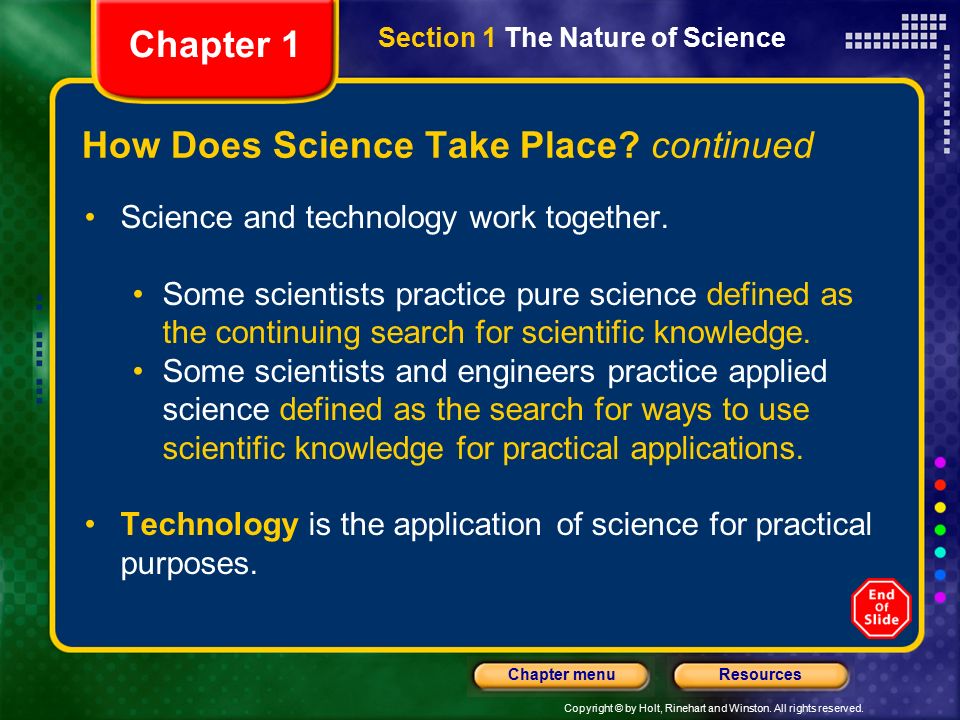 Chapter 1

Section 1 The Nature of Science

How Does Science Take Place? continued

• Science and technology work together.

• Some scientists practice pure science defined as the continuing search for scientific knowledge.
• Some scientists and engineers practice applied science defined as the search for ways to use scientific knowledge for practical applications.

• Technology is the application of science for practical purposes.

End Of Slide

Chapter menu

Resources

Copyright © by Holt, Rinehart and Winston. All rights reserved.